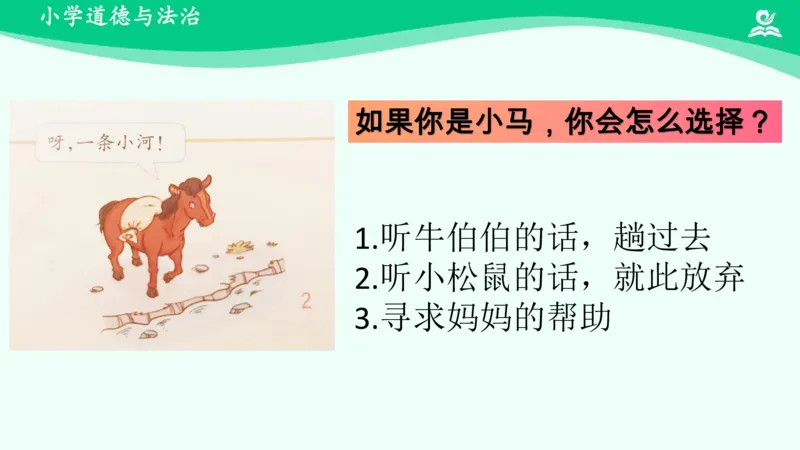 小学道德与法治

呀，一条小河！

2

如果你是小马，你会怎么选择？

1.听牛伯伯的话，趟过去
2.听小松鼠的话，就此放弃
3.寻求妈妈的帮助